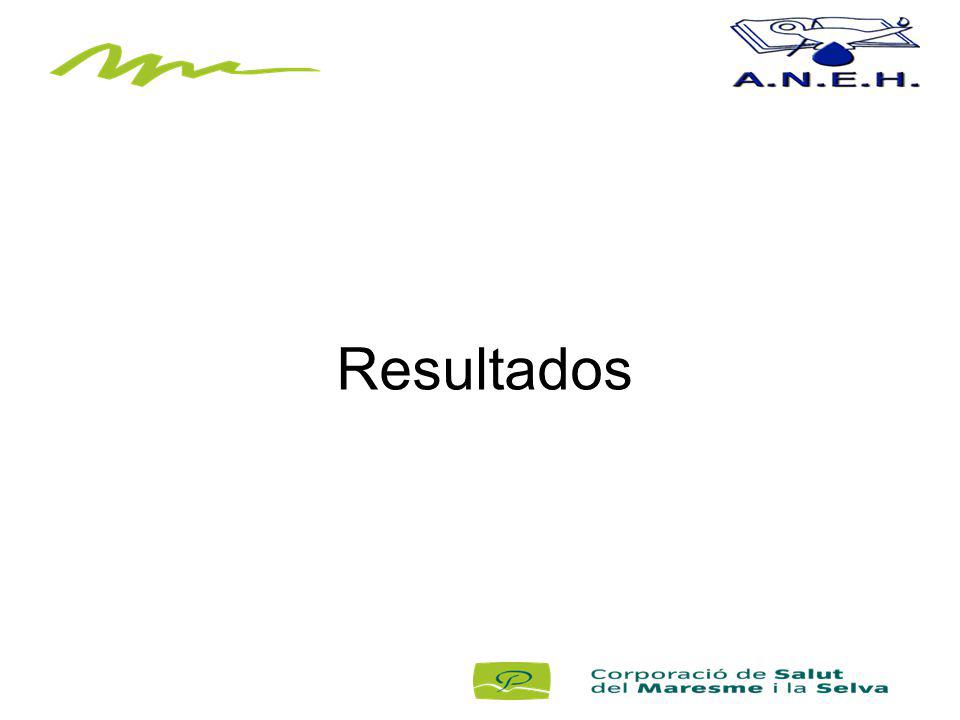 A.N.E.H.

Resultados

Corporació de Salut del Maresme i la Selva